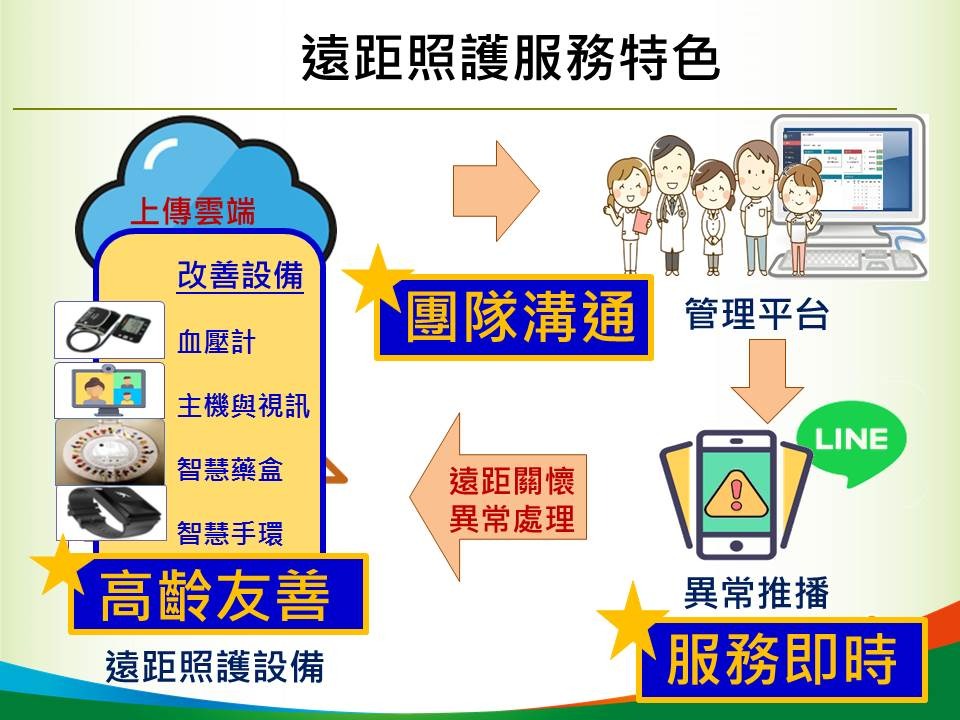 遠距照護服務特色

上傳雲端

改善設備

血壓計

主機與視訊

智慧藥盒

智慧手環

高齡友善

遠距照護設備

團隊溝通

管理平台

LINE

遠距關懷
異常處理

異常推播

服務即時